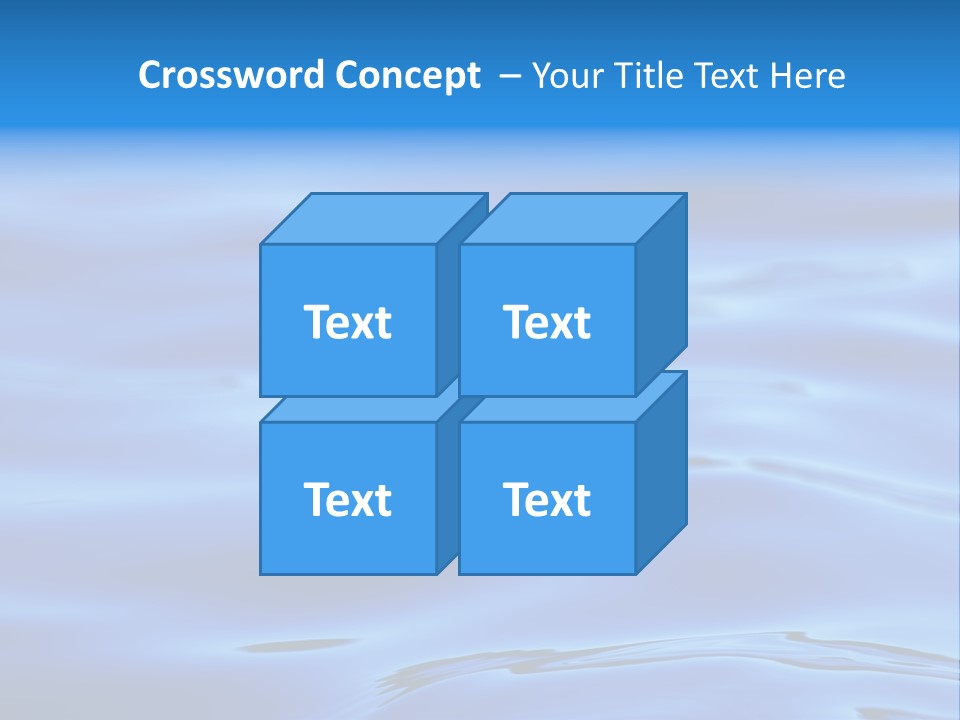 Crossword Concept – Your Title Text Here

Text

Text

Text

Text